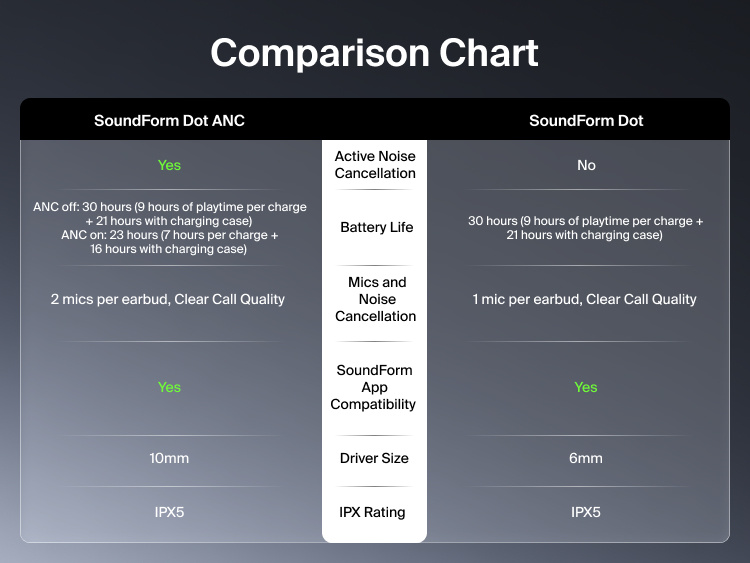 Comparison Chart

| SoundForm Dot ANC | | SoundForm Dot |
|---|---|---|
| Yes | Active Noise Cancellation | No |
| ANC off: 30 hours (9 hours of playtime per charge + 21 hours with charging case) ANC on: 23 hours (7 hours per charge + 16 hours with charging case) | Battery Life | 30 hours (9 hours of playtime per charge + 21 hours with charging case) |
| 2 mics per earbud, Clear Call Quality | Mics and Noise Cancellation | 1 mic per earbud, Clear Call Quality |
| Yes | SoundForm App Compatibility | Yes |
| 10mm | Driver Size | 6mm |
| IPX5 | IPX Rating | IPX5 |